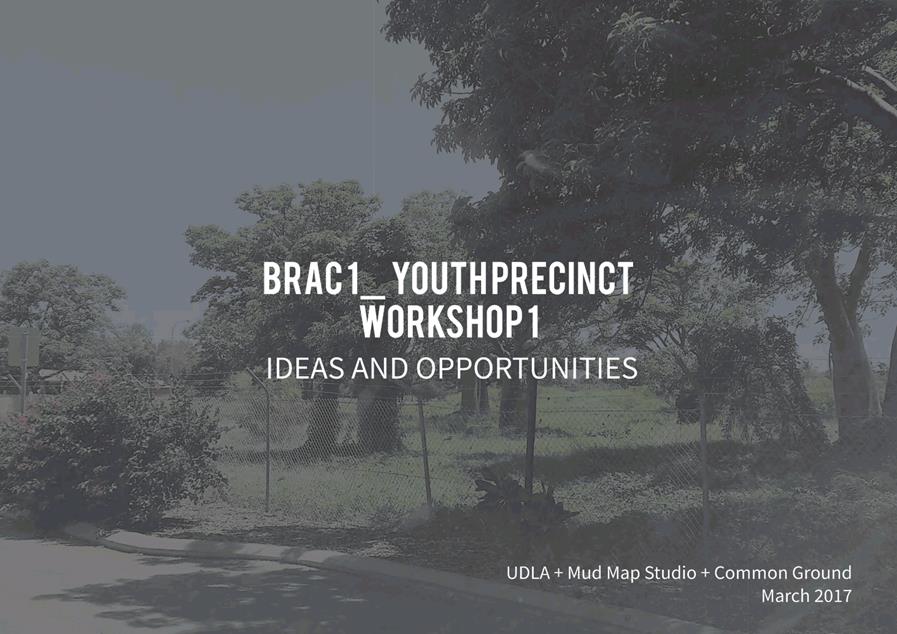 BRAC1_ YOUTHPRECINCT
WORKSHOP1
IDEAS AND OPPORTUNITIES

UDLA + Mud Map Studio + Common Ground
March 2017